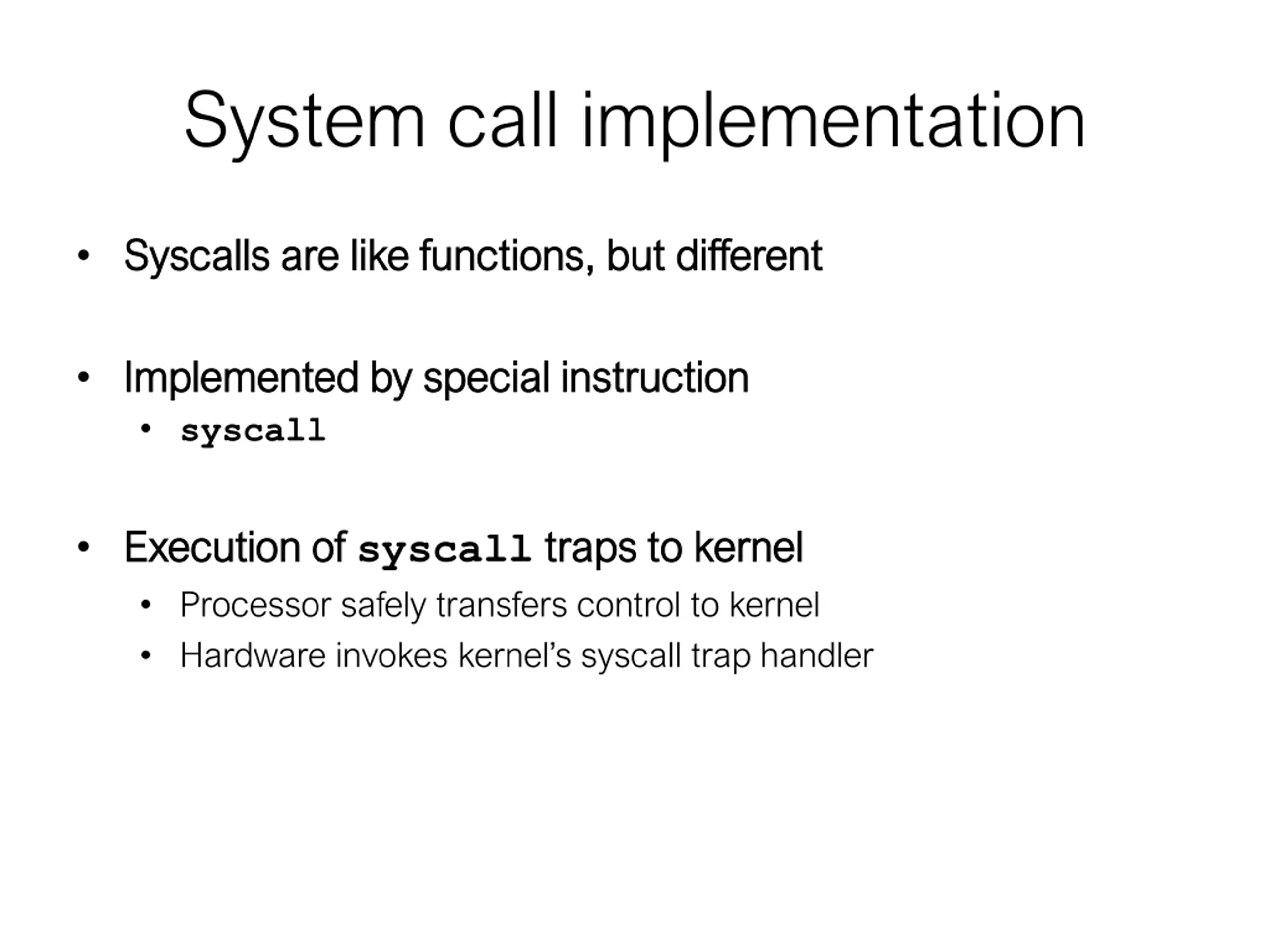 System call implementation

• Syscalls are like functions, but different

• Implemented by special instruction
  • syscall

• Execution of syscall traps to kernel
  • Processor safely transfers control to kernel
  • Hardware invokes kernel's syscall trap handler